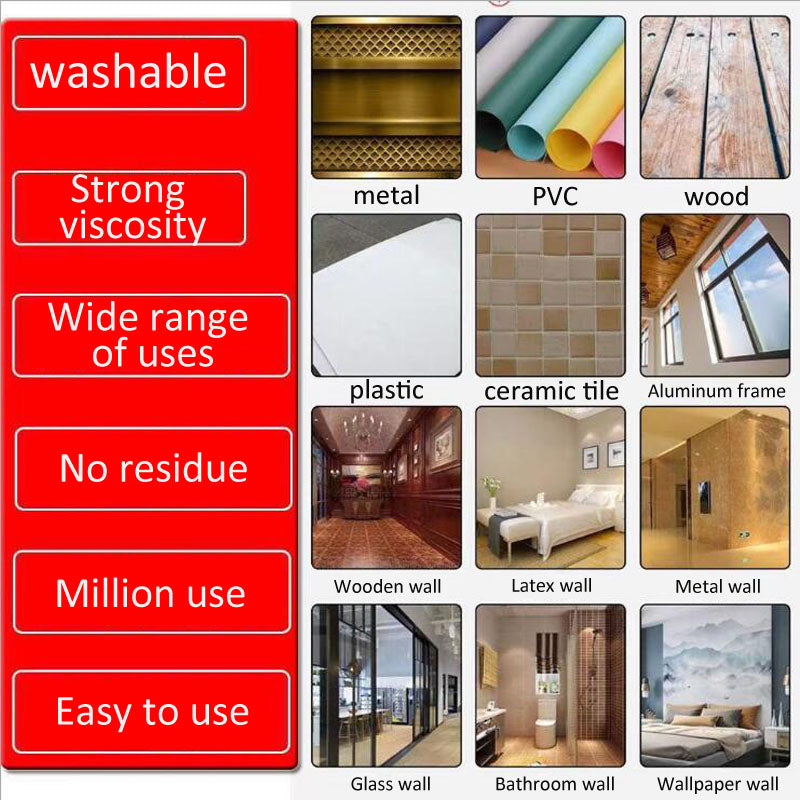 washable

Strong viscosity

Wide range of uses

No residue

Million use

Easy to use

metal

PVC

wood

plastic

ceramic tile

Aluminum frame

Wooden wall

Latex wall

Metal wall

Glass wall

Bathroom wall

Wallpaper wall